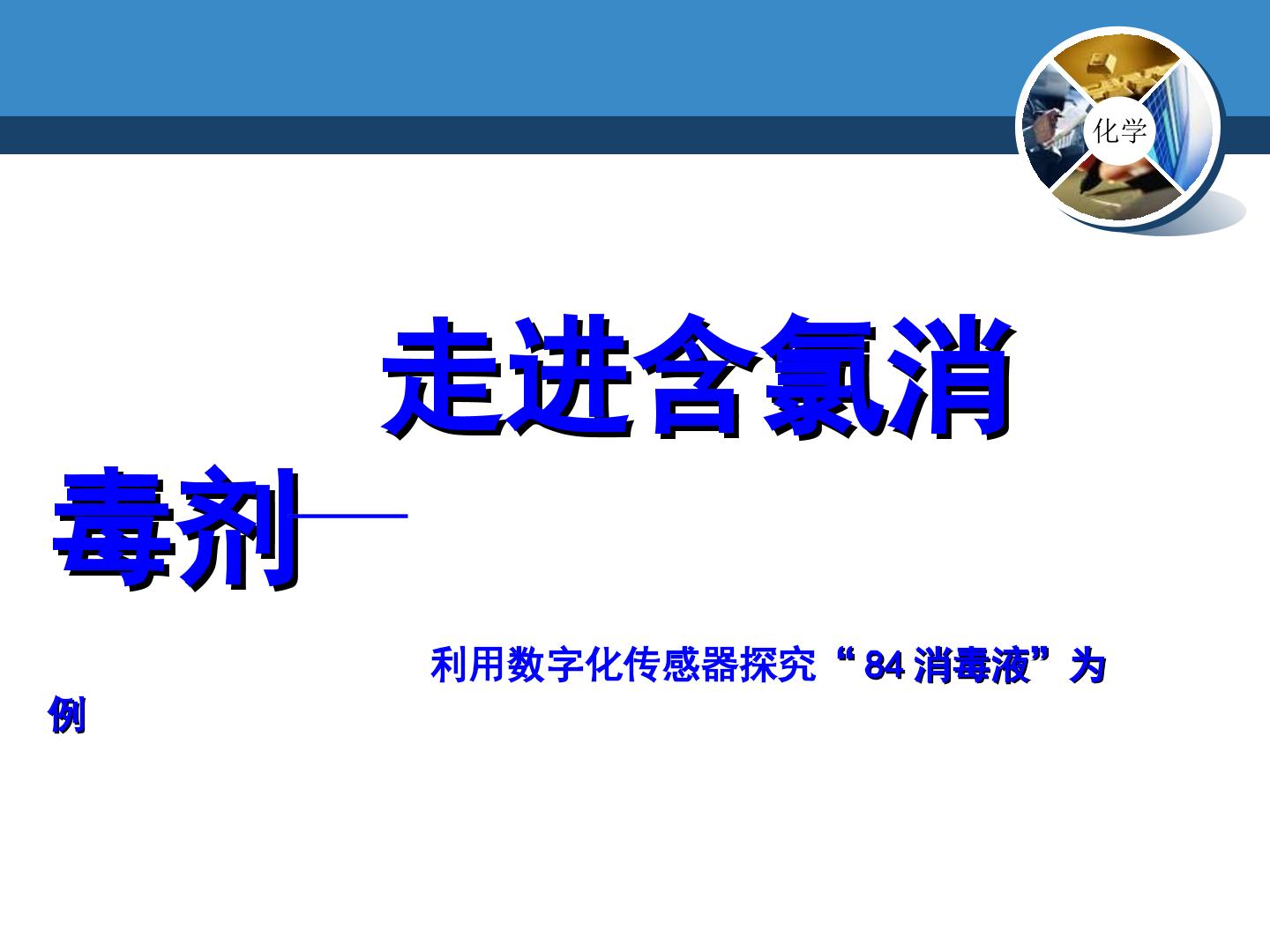 化学

走进含氯消毒剂——

利用数字化传感器探究“84消毒液”为例